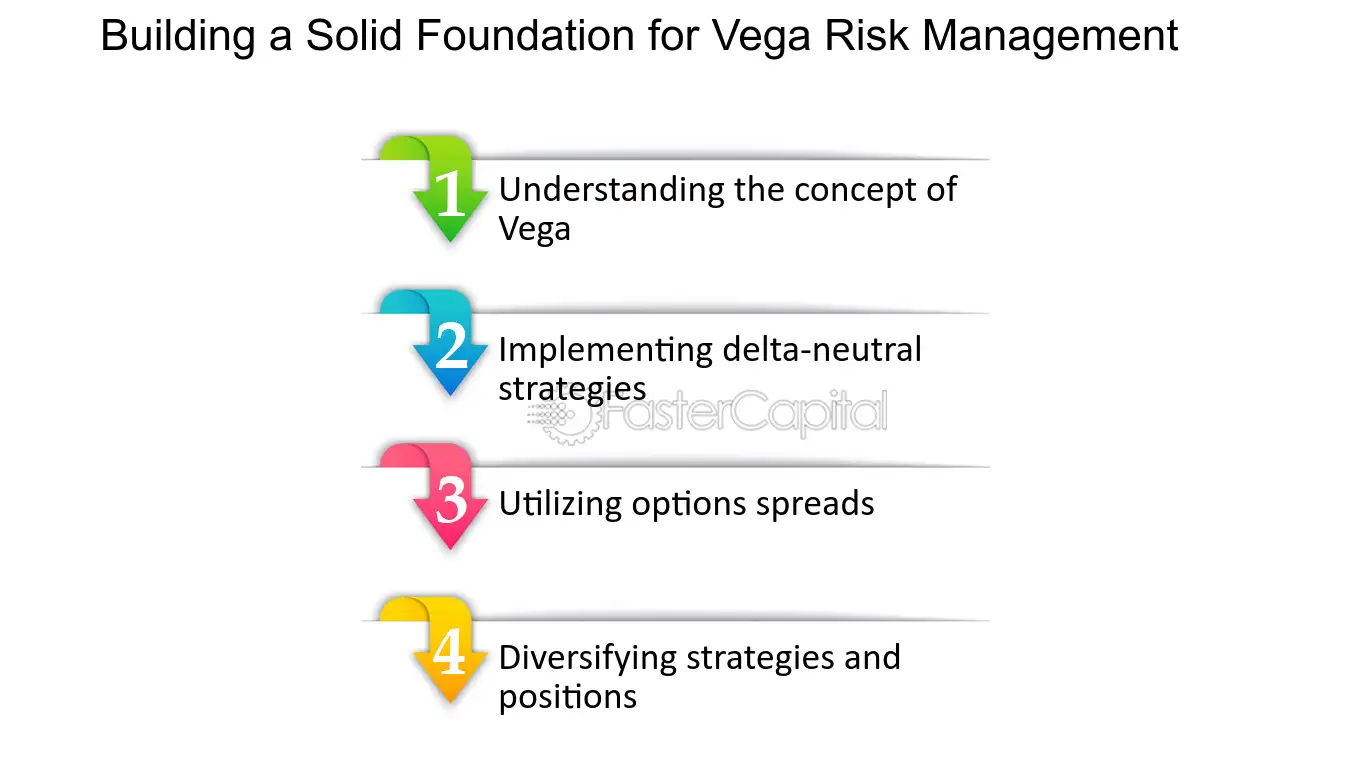 Building a Solid Foundation for Vega Risk Management

1
Understanding the concept of Vega

2
Implementing delta-neutral strategies

3
Utilizing options spreads

4
Diversifying strategies and positions

FasterCapital